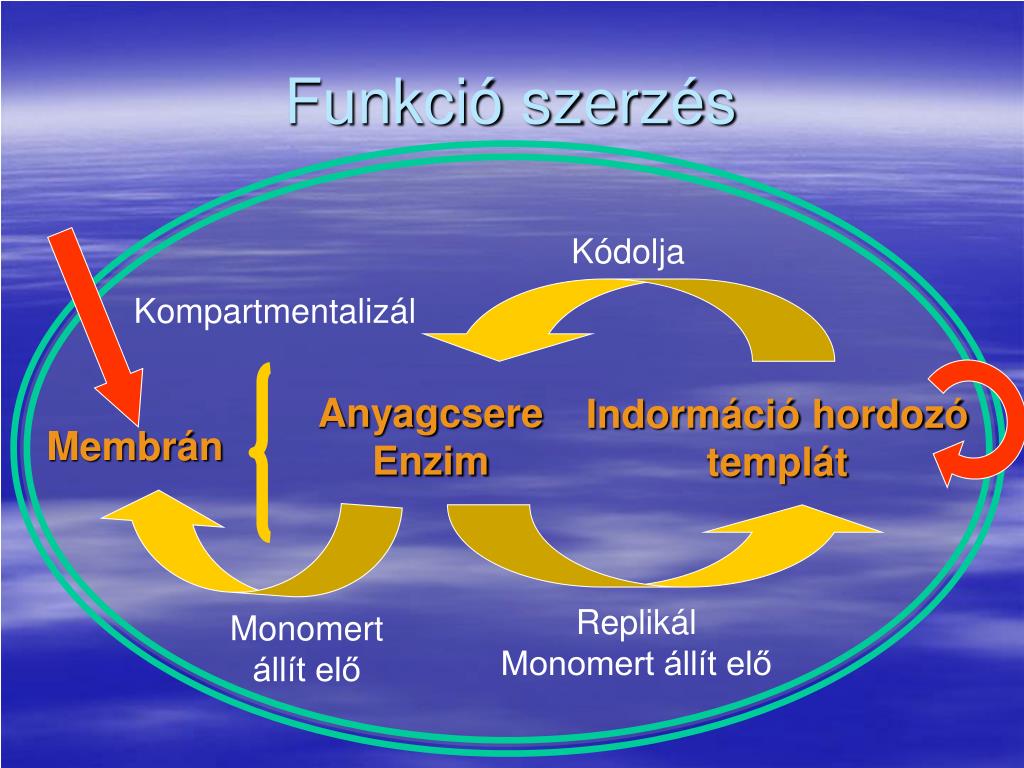 Funkció szerzés

Kódolja

Kompartmentalizál

Membrán

Anyagcsere
Enzim

Indormáció hordozó
templát

Monomert
állít elő

Replikál
Monomert állít elő